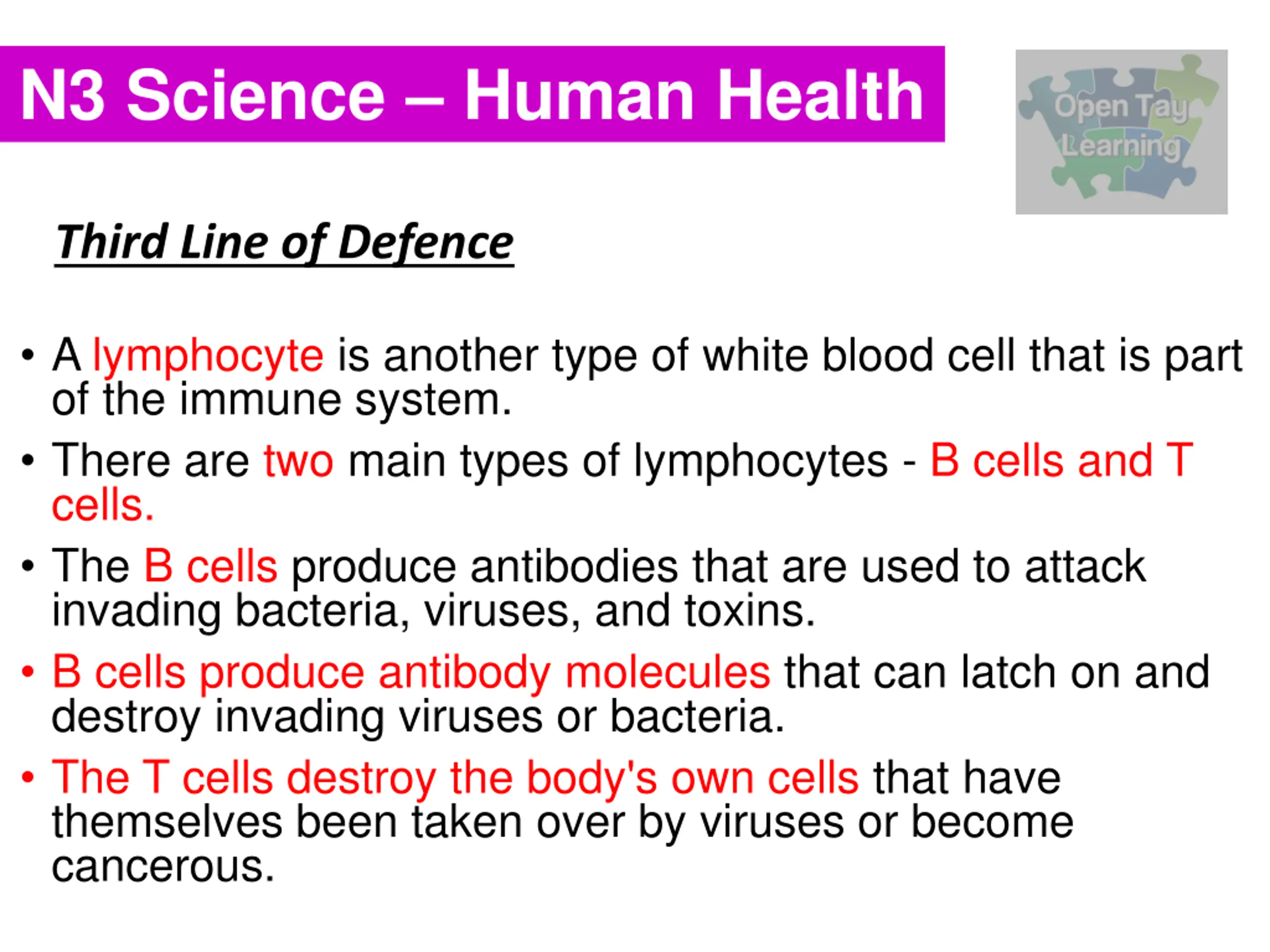 N3 Science – Human Health

Open Tay Learning

Third Line of Defence

• A lymphocyte is another type of white blood cell that is part of the immune system.

• There are two main types of lymphocytes - B cells and T cells.

• The B cells produce antibodies that are used to attack invading bacteria, viruses, and toxins.

• B cells produce antibody molecules that can latch on and destroy invading viruses or bacteria.

• The T cells destroy the body's own cells that have themselves been taken over by viruses or become cancerous.